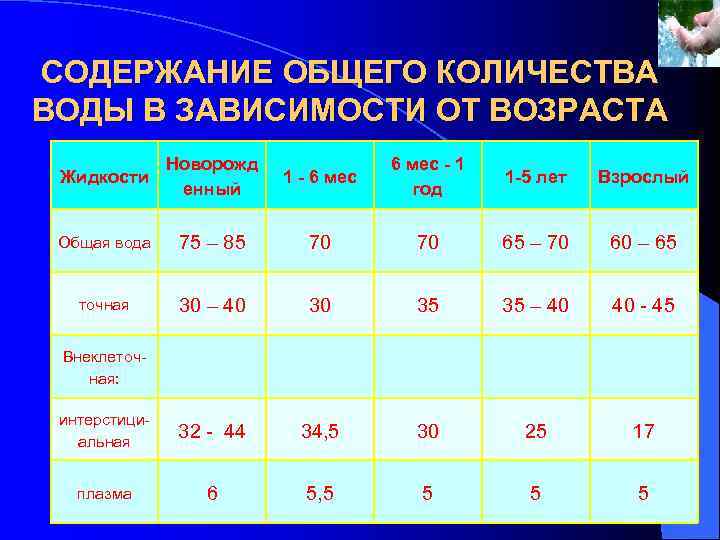 СОДЕРЖАНИЕ ОБЩЕГО КОЛИЧЕСТВА ВОДЫ В ЗАВИСИМОСТИ ОТ ВОЗРАСТА

| Жидкости | Новорожденный | 1 - 6 мес | 6 мес - 1 год | 1-5 лет | Взрослый |
|---|---|---|---|---|---|
| Общая вода | 75 – 85 | 70 | 70 | 65 – 70 | 60 – 65 |
| точная | 30 – 40 | 30 | 35 | 35 – 40 | 40 - 45 |
| Внеклеточная: | | | | | |
| интерстициальная | 32 - 44 | 34,5 | 30 | 25 | 17 |
| плазма | 6 | 5,5 | 5 | 5 | 5 |